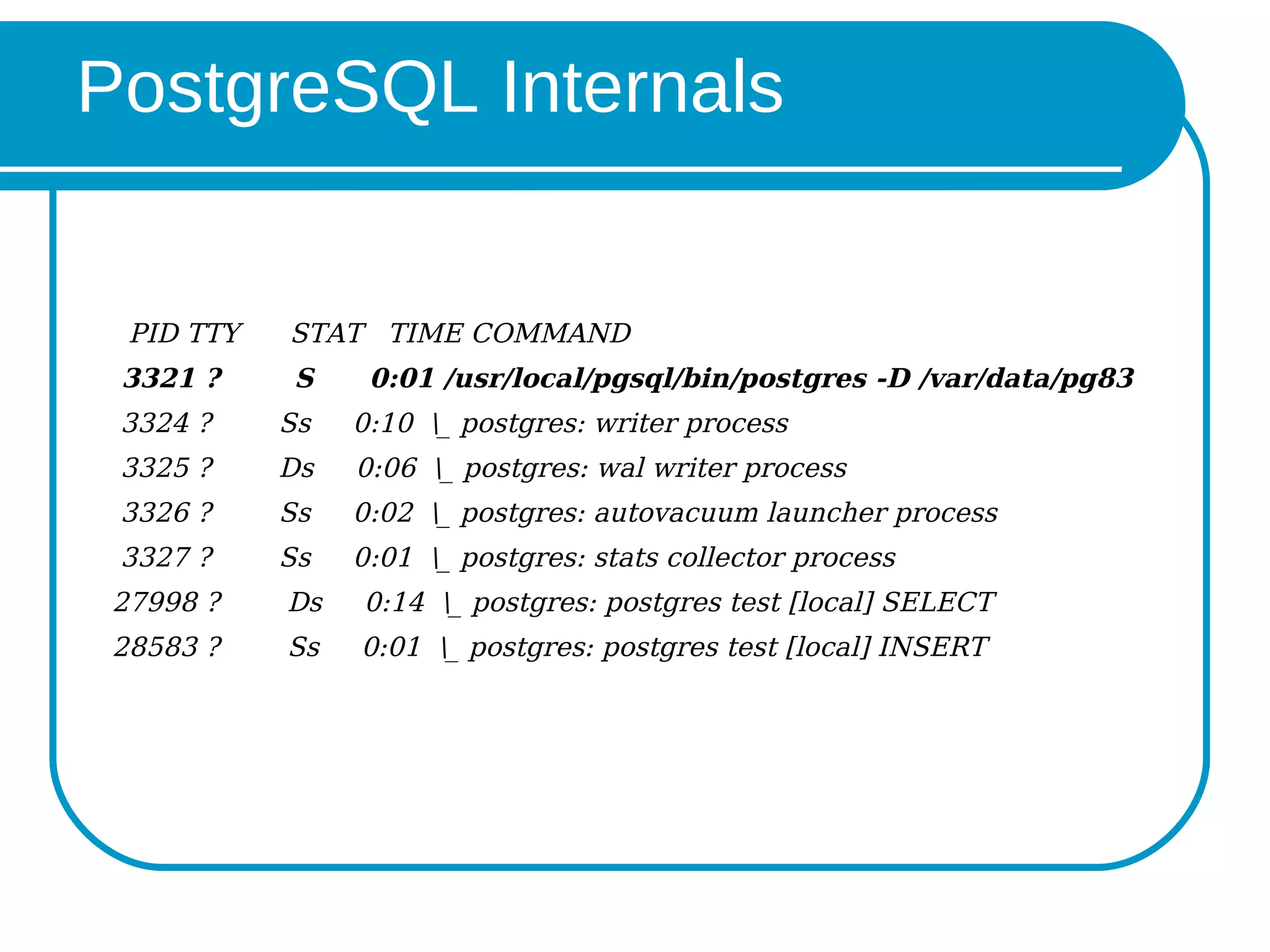 PostgreSQL Internals

PID TTY STAT TIME COMMAND
3321 ? S 0:01 /usr/local/pgsql/bin/postgres -D /var/data/pg83
3324 ? Ss 0:10 \_ postgres: writer process
3325 ? Ds 0:06 \_ postgres: wal writer process
3326 ? Ss 0:02 \_ postgres: autovacuum launcher process
3327 ? Ss 0:01 \_ postgres: stats collector process
27998 ? Ds 0:14 \_ postgres: postgres test [local] SELECT
28583 ? Ss 0:01 \_ postgres: postgres test [local] INSERT